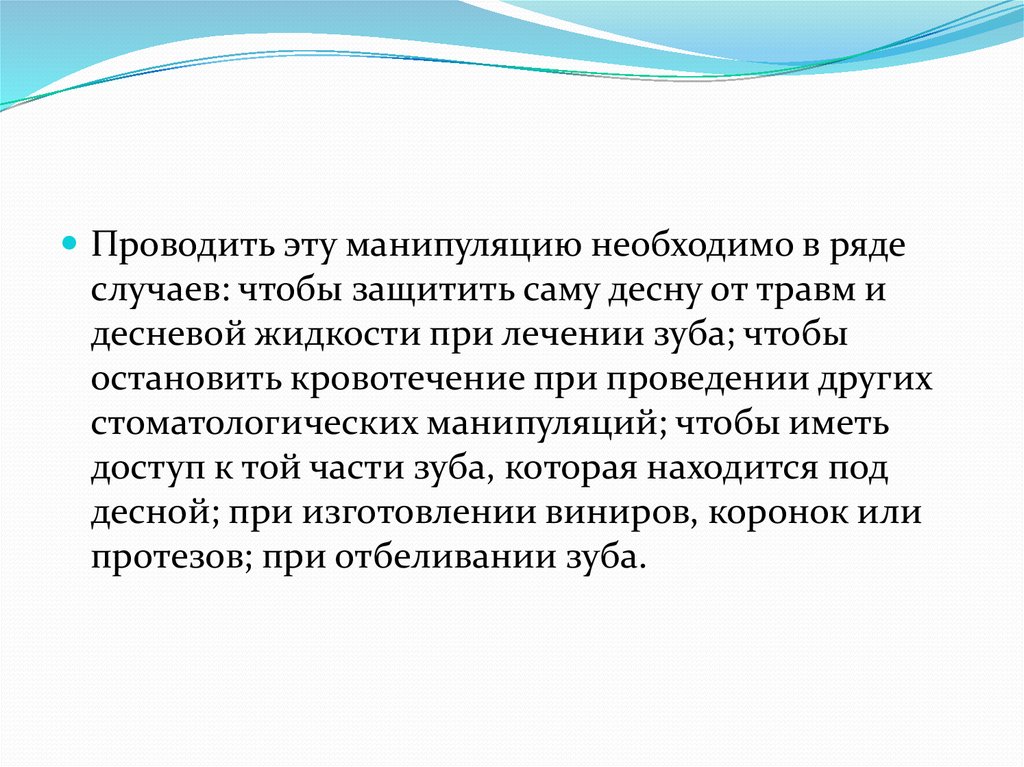 Проводить эту манипуляцию необходимо в ряде случаев: чтобы защитить саму десну от травм и десневой жидкости при лечении зуба; чтобы остановить кровотечение при проведении других стоматологических манипуляций; чтобы иметь доступ к той части зуба, которая находится под десной; при изготовлении виниров, коронок или протезов; при отбеливании зуба.